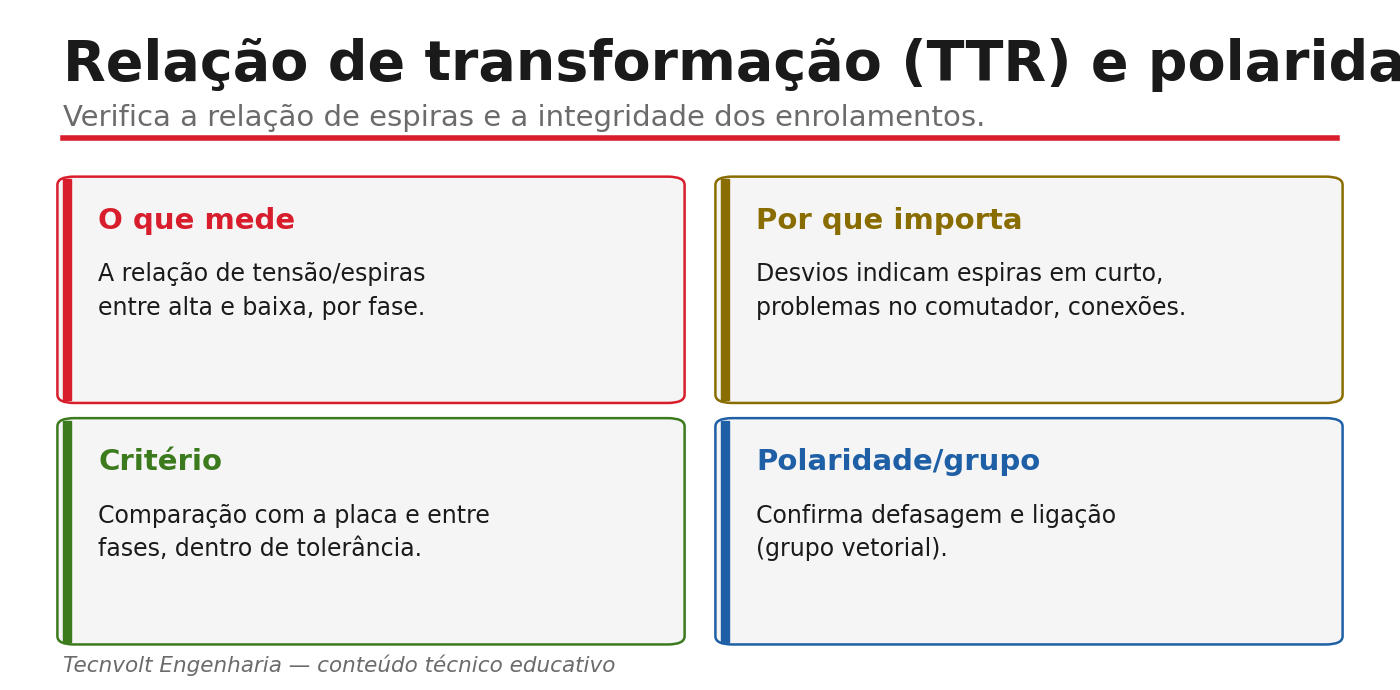 Relação de transformação (TTR) e polarida

Verifica a relação de espiras e a integridade dos enrolamentos.

O que mede

A relação de tensão/espiras entre alta e baixa, por fase.

Por que importa

Desvios indicam espiras em curto, problemas no comutador, conexões.

Critério

Comparação com a placa e entre fases, dentro de tolerância.

Polaridade/grupo

Confirma defasagem e ligação (grupo vetorial).

Tecnvolt Engenharia — conteúdo técnico educativo